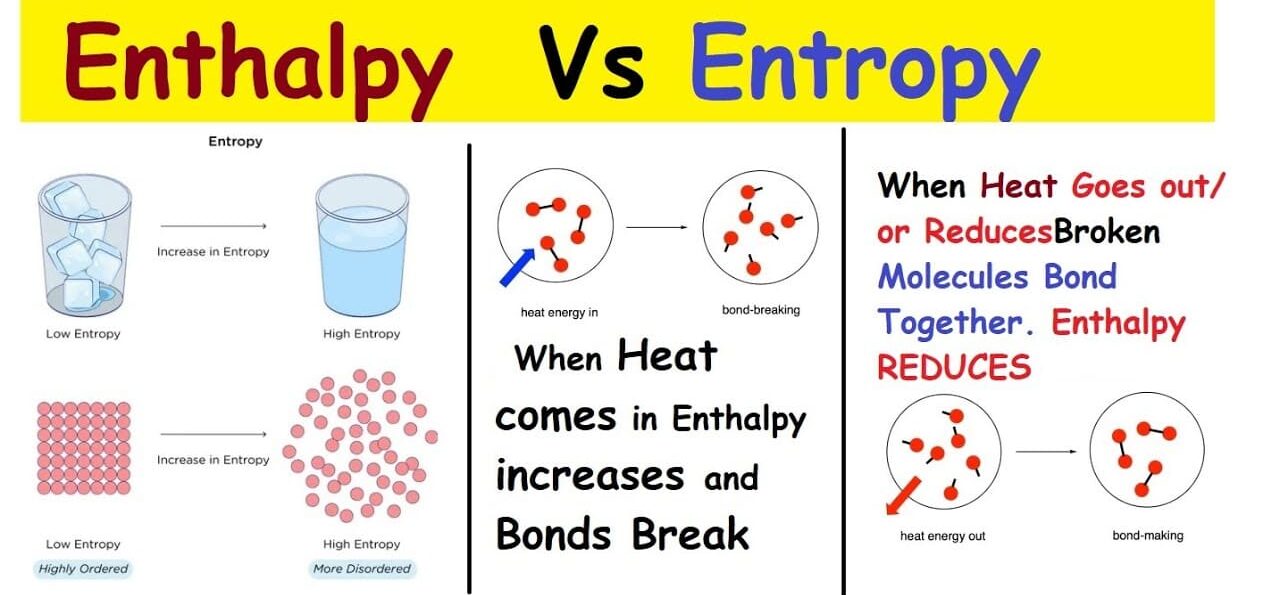 Enthalpy Vs Entropy

Entropy

Increase in Entropy

Low Entropy

High Entropy

Increase in Entropy

Low Entropy

Highly Ordered

High Entropy

More Disordered

heat energy in

bond-breaking

When Heat comes in Enthalpy increases and Bonds Break

When Heat Goes out/ or ReducesBroken Molecules Bond Together. Enthalpy REDUCES

heat energy out

bond-making